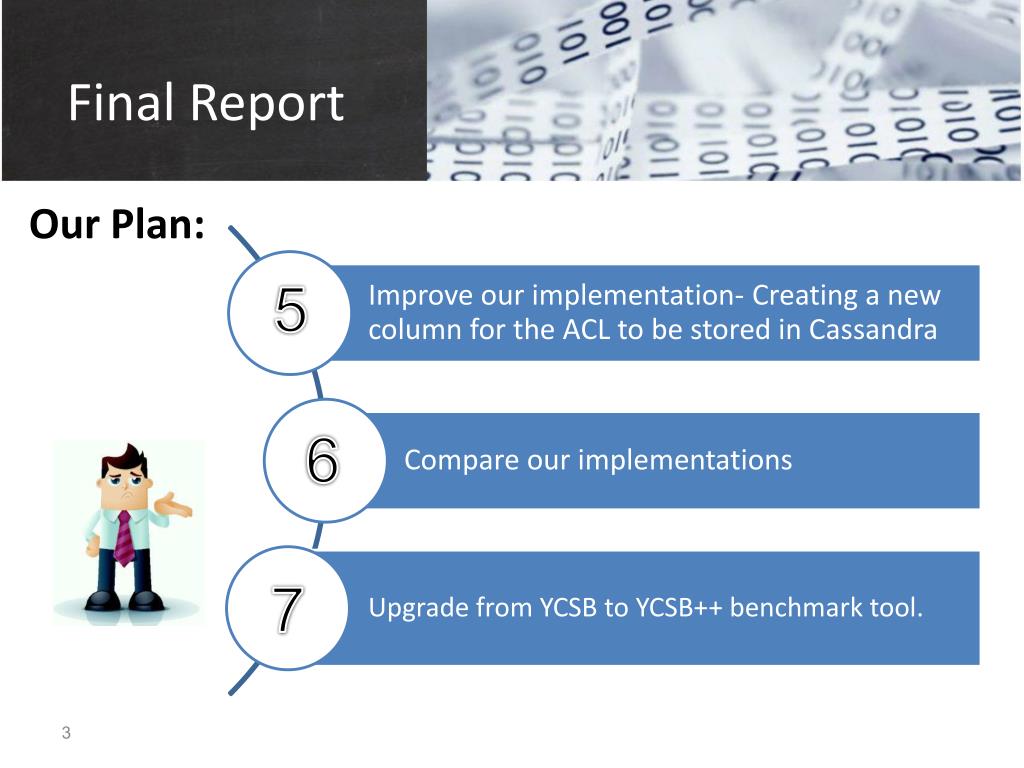 Final Report

Our Plan:

5

Improve our implementation- Creating a new column for the ACL to be stored in Cassandra

6

Compare our implementations

7

Upgrade from YCSB to YCSB++ benchmark tool.

3